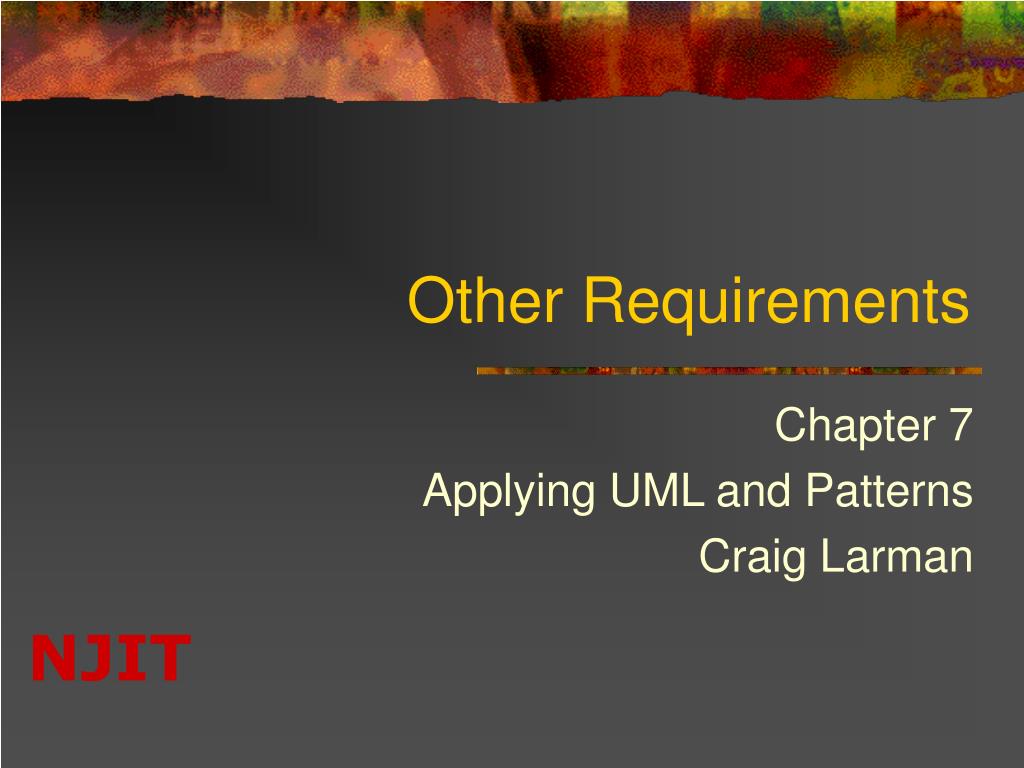 Other Requirements

Chapter 7
Applying UML and Patterns
Craig Larman

NJIT